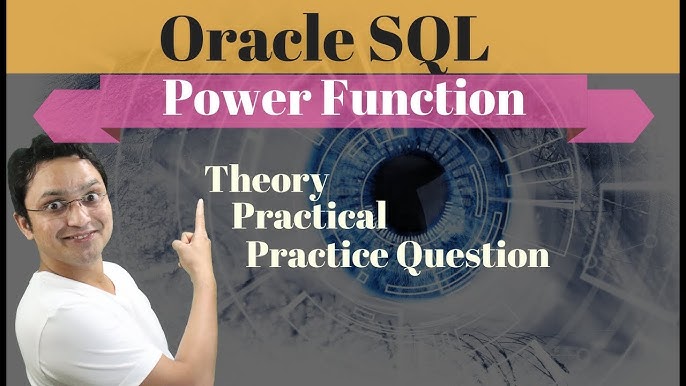 Oracle SQL

Power Function

Theory
Practical
Practice Question